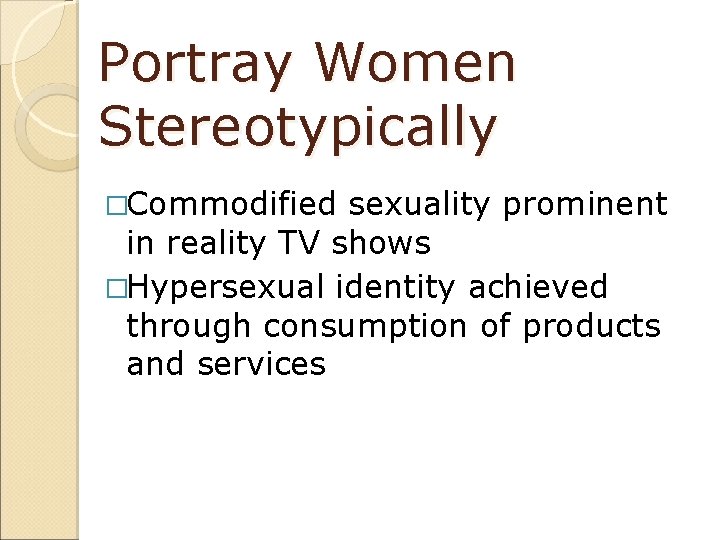 Portray Women Stereotypically

□Commodified sexuality prominent in reality TV shows

□Hypersexual identity achieved through consumption of products and services